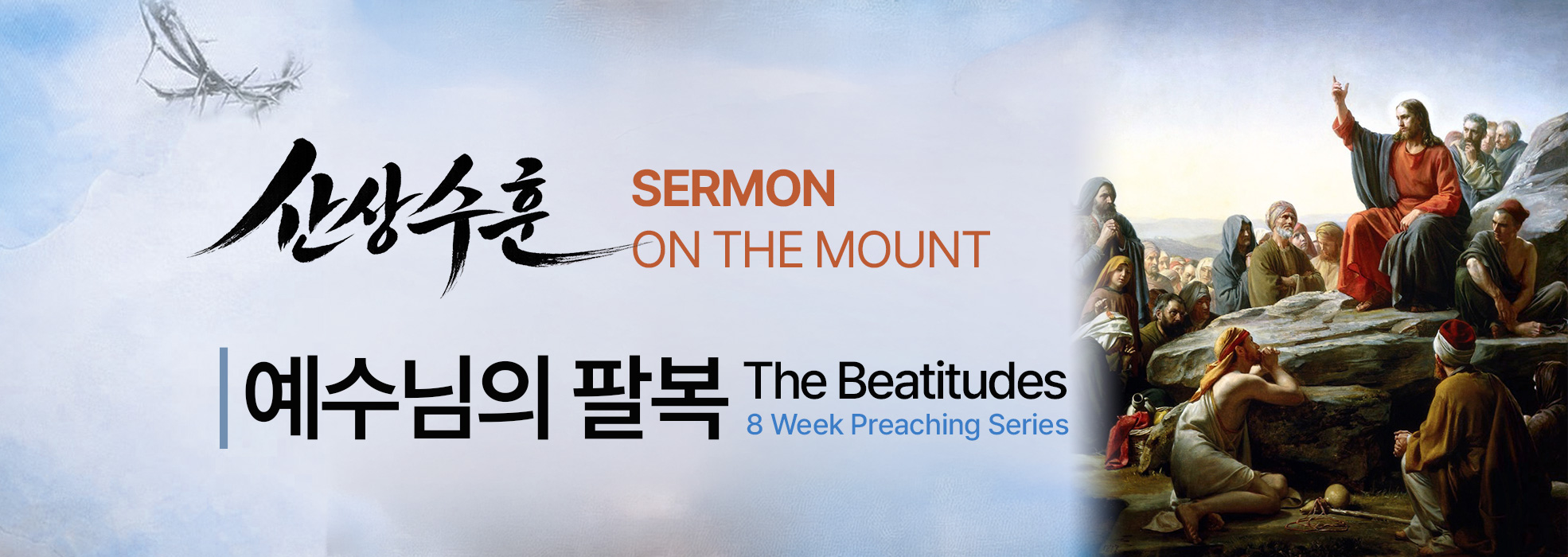 산상수훈
SERMON
ON THE MOUNT

예수님의 팔복
The Beatitudes
8 Week Preaching Series